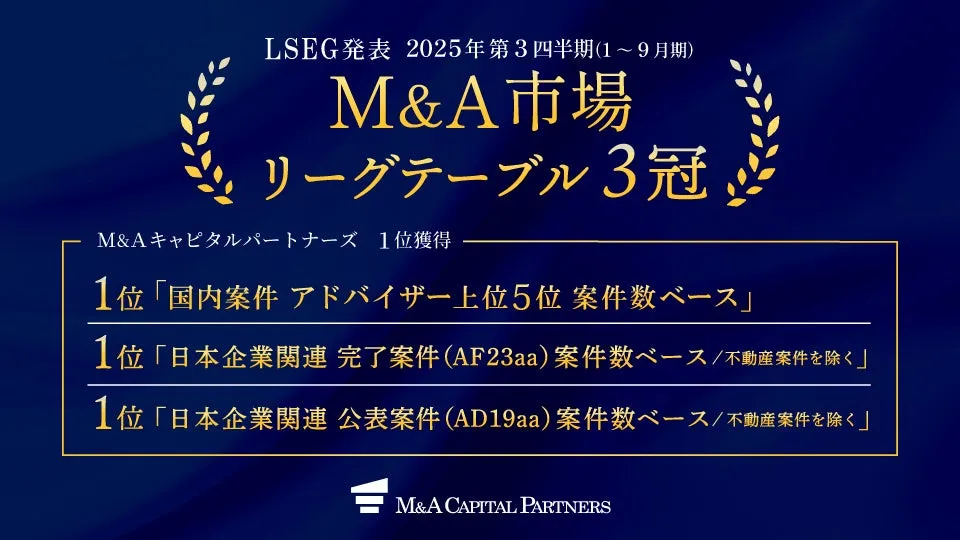 LSEG発表 2025年第3四半期(1～9月期)

M&A市場
リーグテーブル3冠

M&Aキャピタルパートナーズ 1位獲得

1位「国内案件 アドバイザー上位5位 案件数ベース」

1位「日本企業関連 完了案件(AF23aa)案件数ベース／不動産案件を除く」

1位「日本企業関連 公表案件(AD19aa)案件数ベース／不動産案件を除く」

M&A CAPITAL PARTNERS